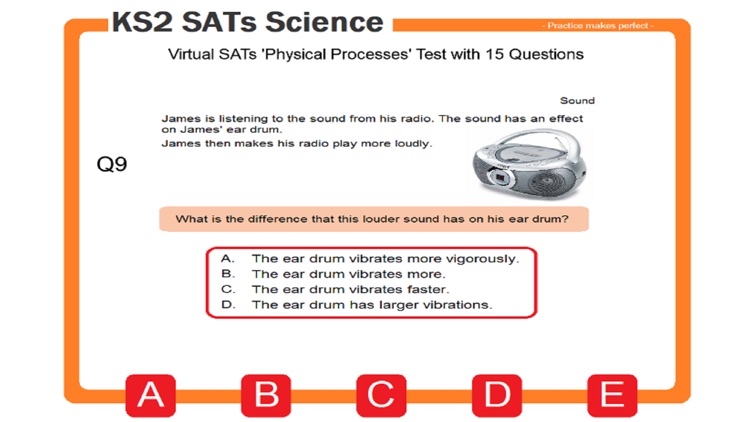 KS2 SATs Science

- Practice makes perfect -

Virtual SATs 'Physical Processes' Test with 15 Questions

Sound

Q9

James is listening to the sound from his radio. The sound has an effect on James' ear drum.

James then makes his radio play more loudly.

What is the difference that this louder sound has on his ear drum?

A. The ear drum vibrates more vigorously.
B. The ear drum vibrates more.
C. The ear drum vibrates faster.
D. The ear drum has larger vibrations.

A B C D E